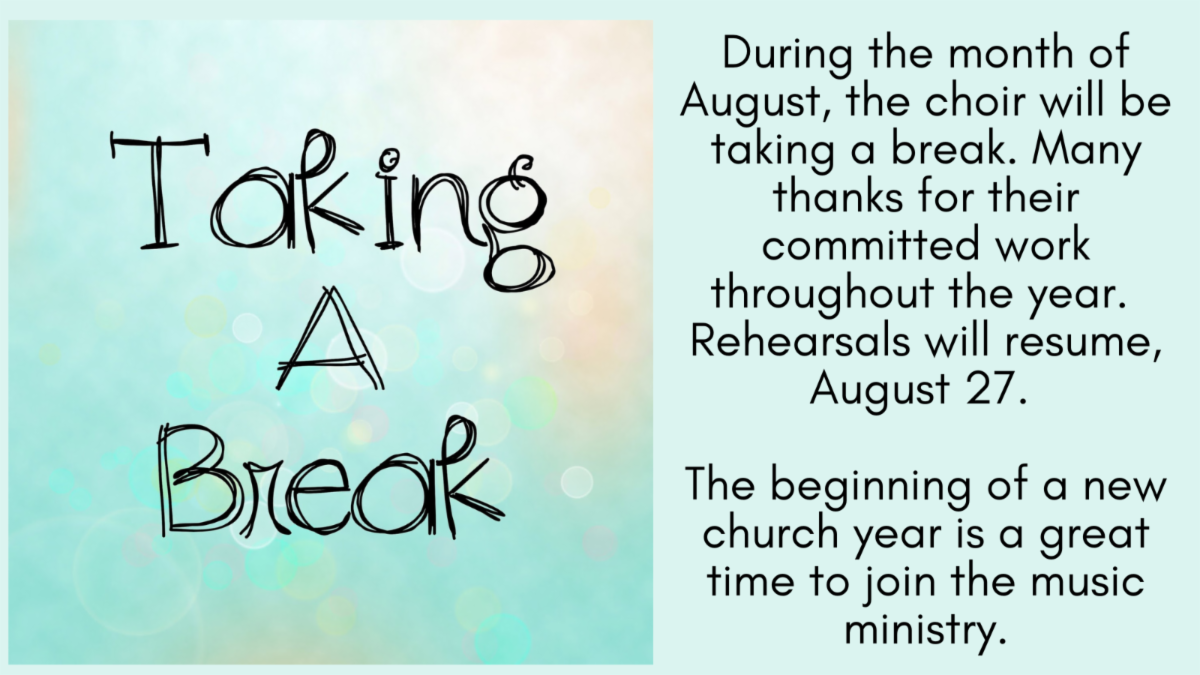 Taking A Break

During the month of August, the choir will be taking a break. Many thanks for their committed work throughout the year. Rehearsals will resume, August 27.

The beginning of a new church year is a great time to join the music ministry.